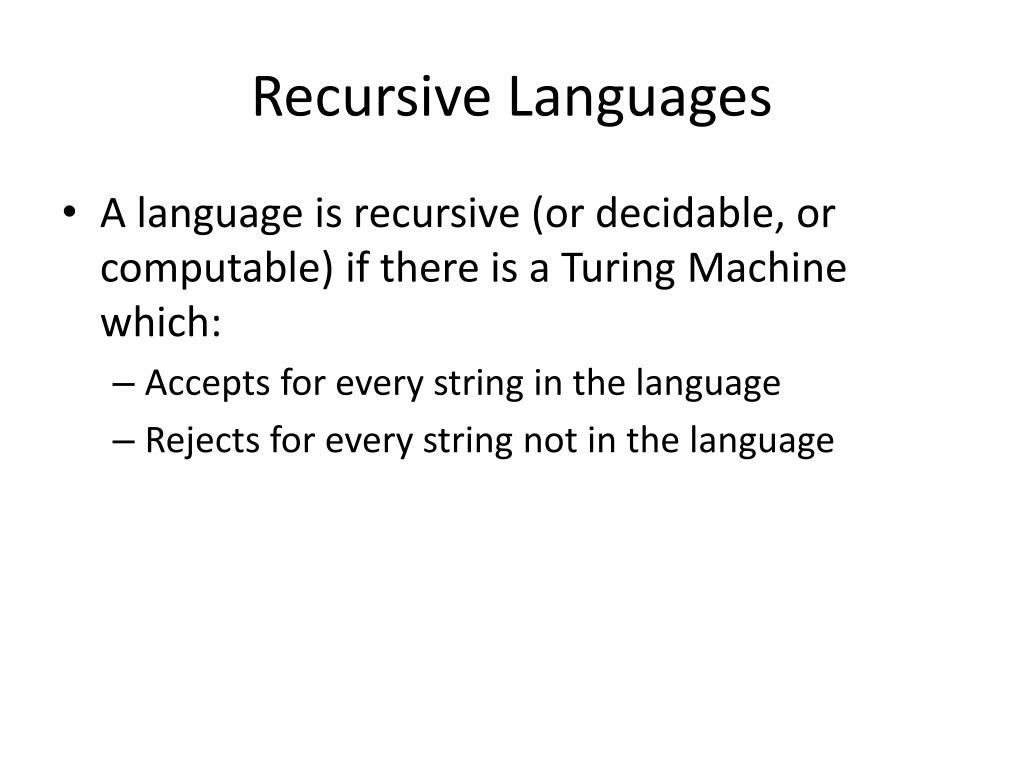 Recursive Languages

• A language is recursive (or decidable, or computable) if there is a Turing Machine which:
– Accepts for every string in the language
– Rejects for every string not in the language